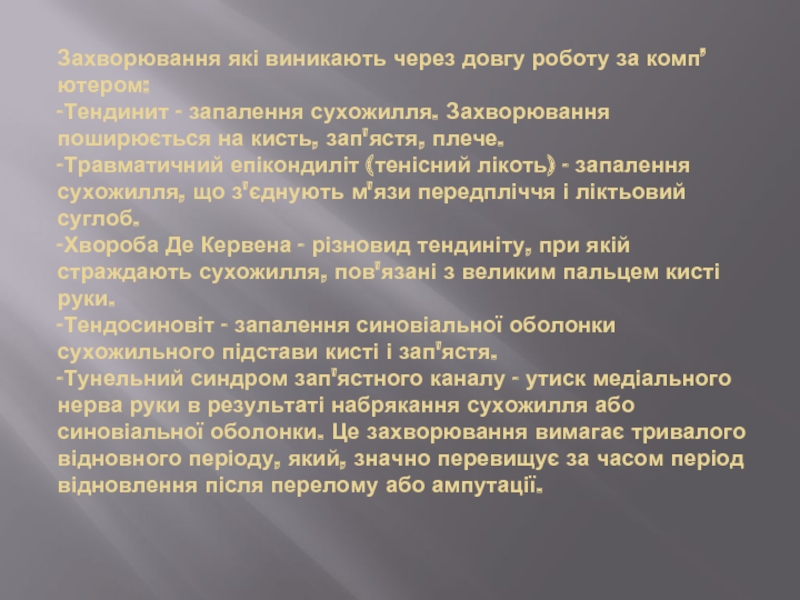 Захворювання які виникають через довгу роботу за комп'ютером:
-Тендинит - запалення сухожилля. Захворювання поширюється на кисть, зап'ястя, плече.
-Травматичний епікондиліт (тенісний лікоть) - запалення сухожилля, що з'єднують м'язи передпліччя і ліктьовий суглоб.
-Хвороба Де Кервена - різновид тендиніту, при якій страждають сухожилля, пов'язані з великим пальцем кисті руки.
-Тендосиновіт - запалення синовіальної оболонки сухожильного підстави кисті і зап'ястя.
-Тунельний синдром зап'ястного каналу - утиск медіального нерва руки в результаті набрякання сухожилля або синовіальної оболонки. Це захворювання вимагає тривалого відновного періоду, який, значно перевищує за часом період відновлення після перелому або ампутації.